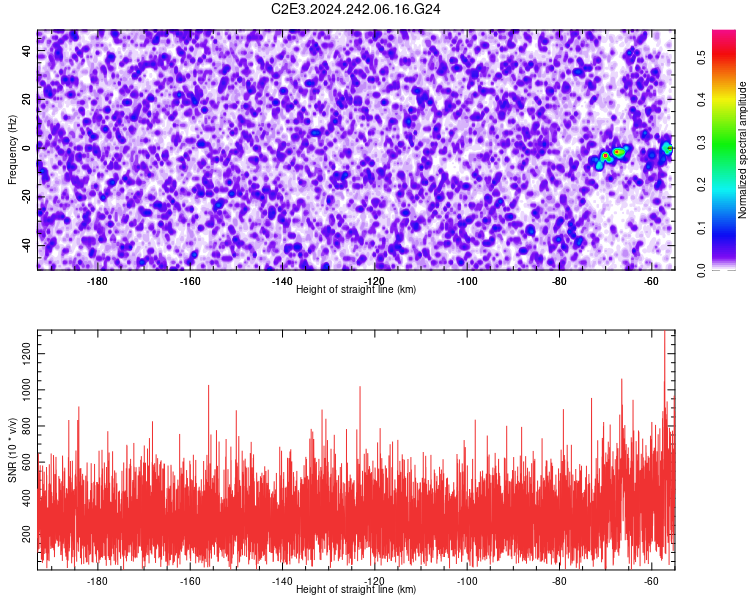 C2E3.2024.242.06.16.G24

Frequency (Hz)

40
20
0
-20
-40

-180 -160 -140 -120 -100 -80 -60

Height of straight line (km)

Normalized spectral amplitude

0.0 0.1 0.2 0.3 0.4 0.5

SNR (10 * v/v)

1200
1000
800
600
400
200

-180 -160 -140 -120 -100 -80 -60

Height of straight line (km)